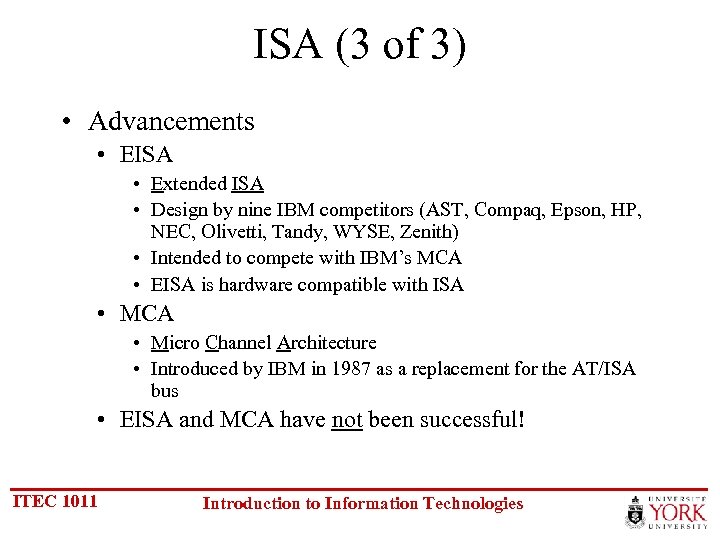 ISA (3 of 3)

• Advancements
  • EISA
    • Extended ISA
    • Design by nine IBM competitors (AST, Compaq, Epson, HP, NEC, Olivetti, Tandy, WYSE, Zenith)
    • Intended to compete with IBM's MCA
    • EISA is hardware compatible with ISA
  • MCA
    • Micro Channel Architecture
    • Introduced by IBM in 1987 as a replacement for the AT/ISA bus
  • EISA and MCA have not been successful!

ITEC 1011

Introduction to Information Technologies

UNIVERSITÉ YORK UNIVERSITY